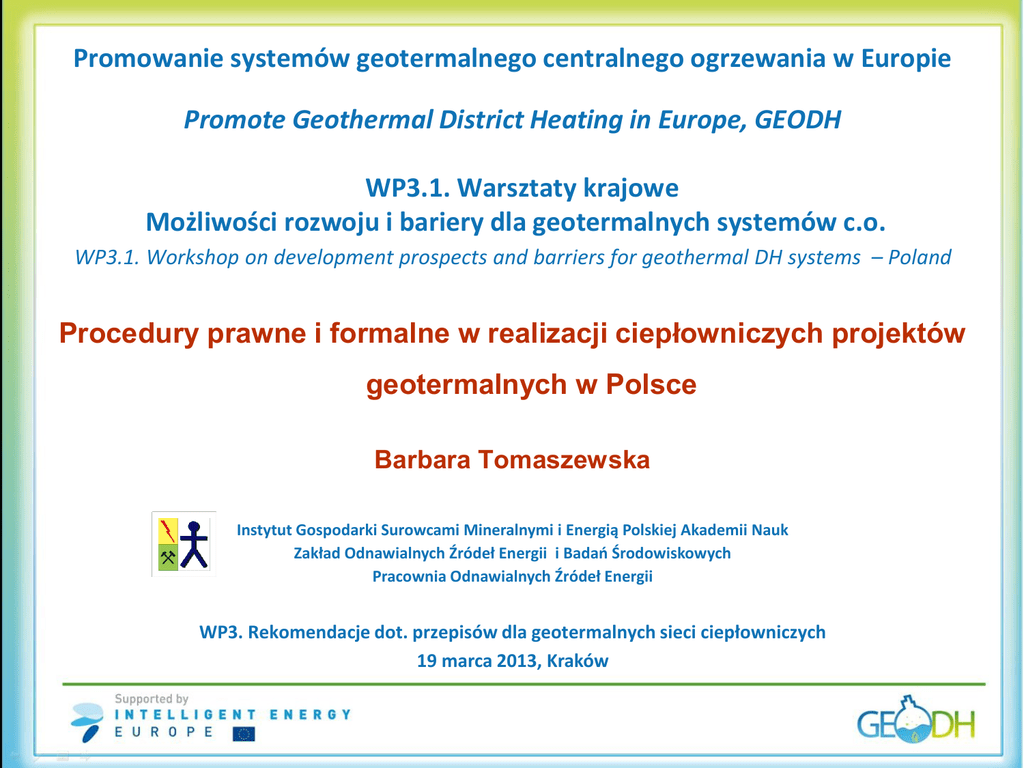 Promowanie systemów geotermalnego centralnego ogrzewania w Europie

Promote Geothermal District Heating in Europe, GEODH

WP3.1. Warsztaty krajowe
Możliwości rozwoju i bariery dla geotermalnych systemów c.o.
WP3.1. Workshop on development prospects and barriers for geothermal DH systems – Poland

Procedury prawne i formalne w realizacji ciepłowniczych projektów geotermalnych w Polsce

Barbara Tomaszewska

Instytut Gospodarki Surowcami Mineralnymi i Energią Polskiej Akademii Nauk
Zakład Odnawialnych Źródeł Energii i Badań Środowiskowych
Pracownia Odnawialnych Źródeł Energii

WP3. Rekomendacje dot. przepisów dla geotermalnych sieci ciepłowniczych
19 marca 2013, Kraków

Supported by
INTELLIGENT ENERGY
EUROPE

GEODH